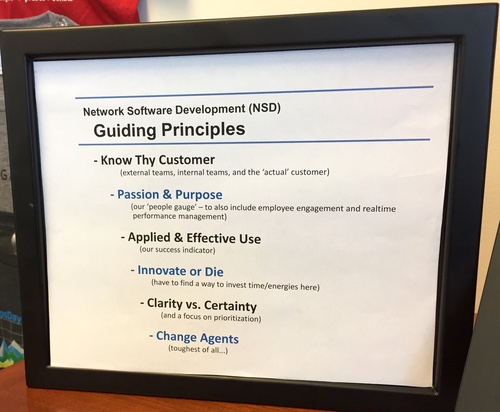 Network Software Development (NSD)
Guiding Principles

- Know Thy Customer
(external teams, internal teams, and the 'actual' customer)

- Passion & Purpose
(our 'people gauge' – to also include employee engagement and realtime performance management)

- Applied & Effective Use
(our success indicator)

- Innovate or Die
(have to find a way to invest time/energies here)

- Clarity vs. Certainty
(and a focus on prioritization)

- Change Agents
(toughest of all...)